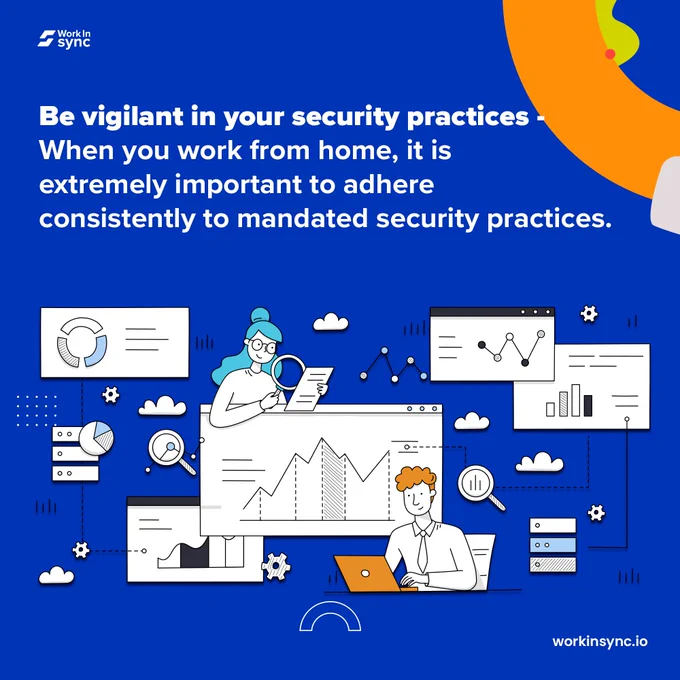 Work In sync

Be vigilant in your security practices - When you work from home, it is extremely important to adhere consistently to mandated security practices.

workinsync.io